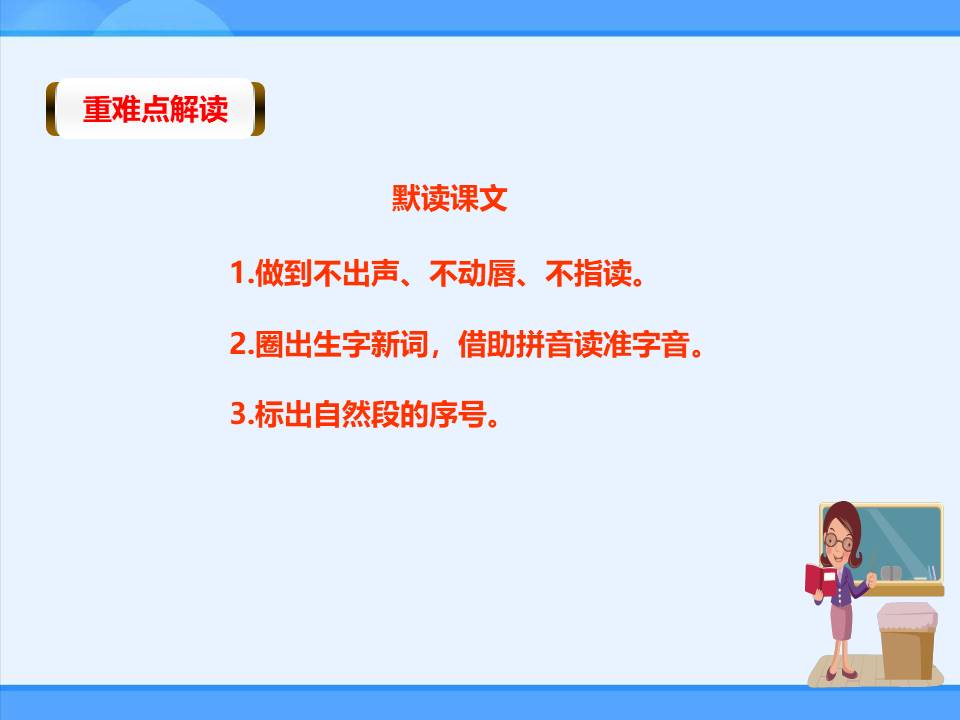 重难点解读

默读课文

1.做到不出声、不动唇、不指读。

2.圈出生字新词，借助拼音读准字音。

3.标出自然段的序号。